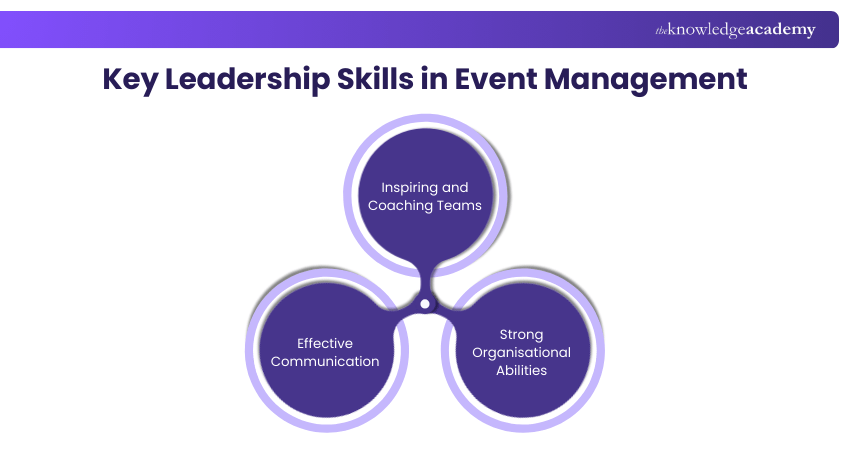 theknowledgeacademy

Key Leadership Skills in Event Management

Inspiring and Coaching Teams

Effective Communication

Strong Organisational Abilities